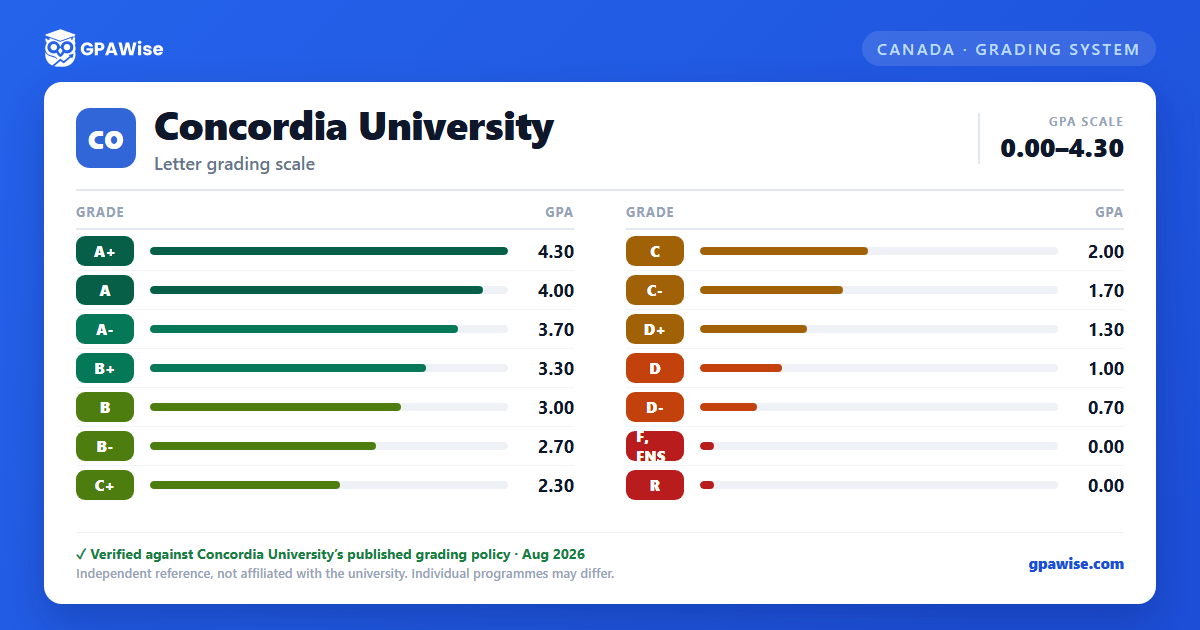 GPAWise

CANADA · GRADING SYSTEM

CO

Concordia University

Letter grading scale

GPA SCALE
0.00–4.30

| GRADE | GPA |
|---|---|
| A+ | 4.30 |
| A | 4.00 |
| A- | 3.70 |
| B+ | 3.30 |
| B | 3.00 |
| B- | 2.70 |
| C+ | 2.30 |

| GRADE | GPA |
|---|---|
| C | 2.00 |
| C- | 1.70 |
| D+ | 1.30 |
| D | 1.00 |
| D- | 0.70 |
| F, FNS | 0.00 |
| R | 0.00 |

✓ Verified against Concordia University's published grading policy · Aug 2026

Independent reference, not affiliated with the university. Individual programmes may differ.

gpawise.com